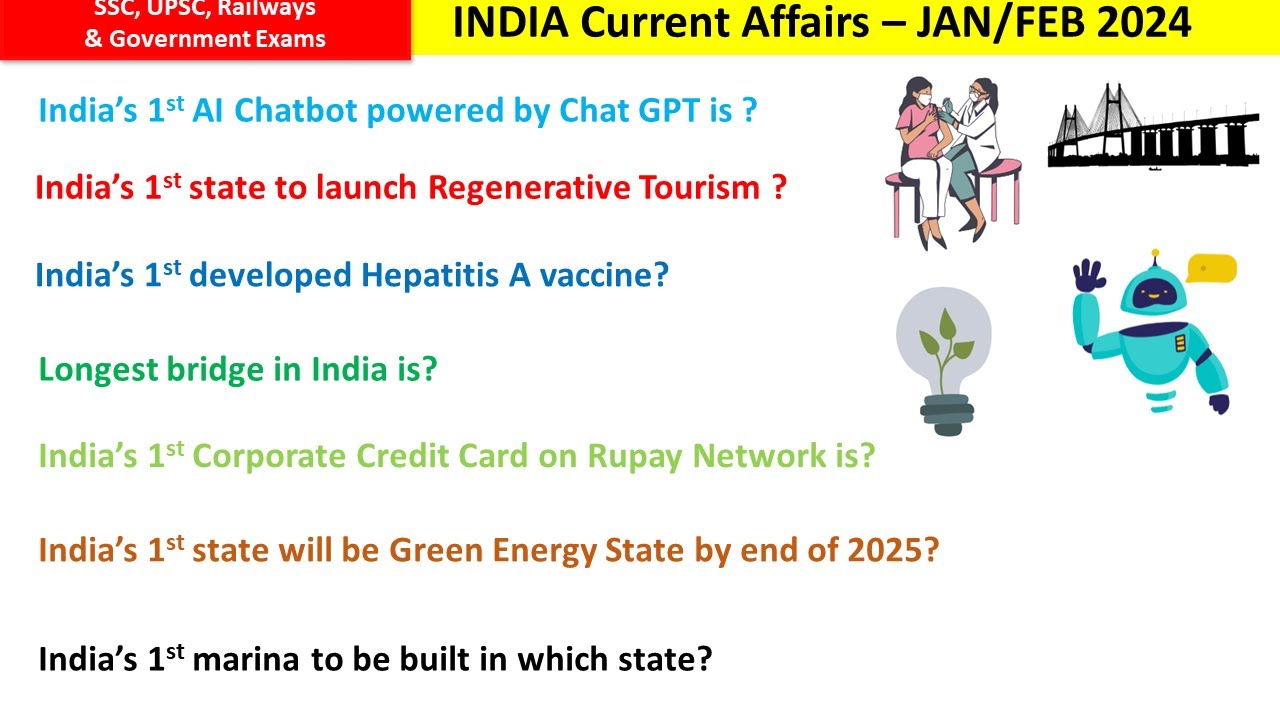 SSC, UPSC, Railways & Government Exams

INDIA Current Affairs – JAN/FEB 2024

India's 1$^{st}$ AI Chatbot powered by Chat GPT is ?

India's 1$^{st}$ state to launch Regenerative Tourism ?

India's 1$^{st}$ developed Hepatitis A vaccine?

Longest bridge in India is?

India's 1$^{st}$ Corporate Credit Card on Rupay Network is?

India's 1$^{st}$ state will be Green Energy State by end of 2025?

India's 1$^{st}$ marina to be built in which state?